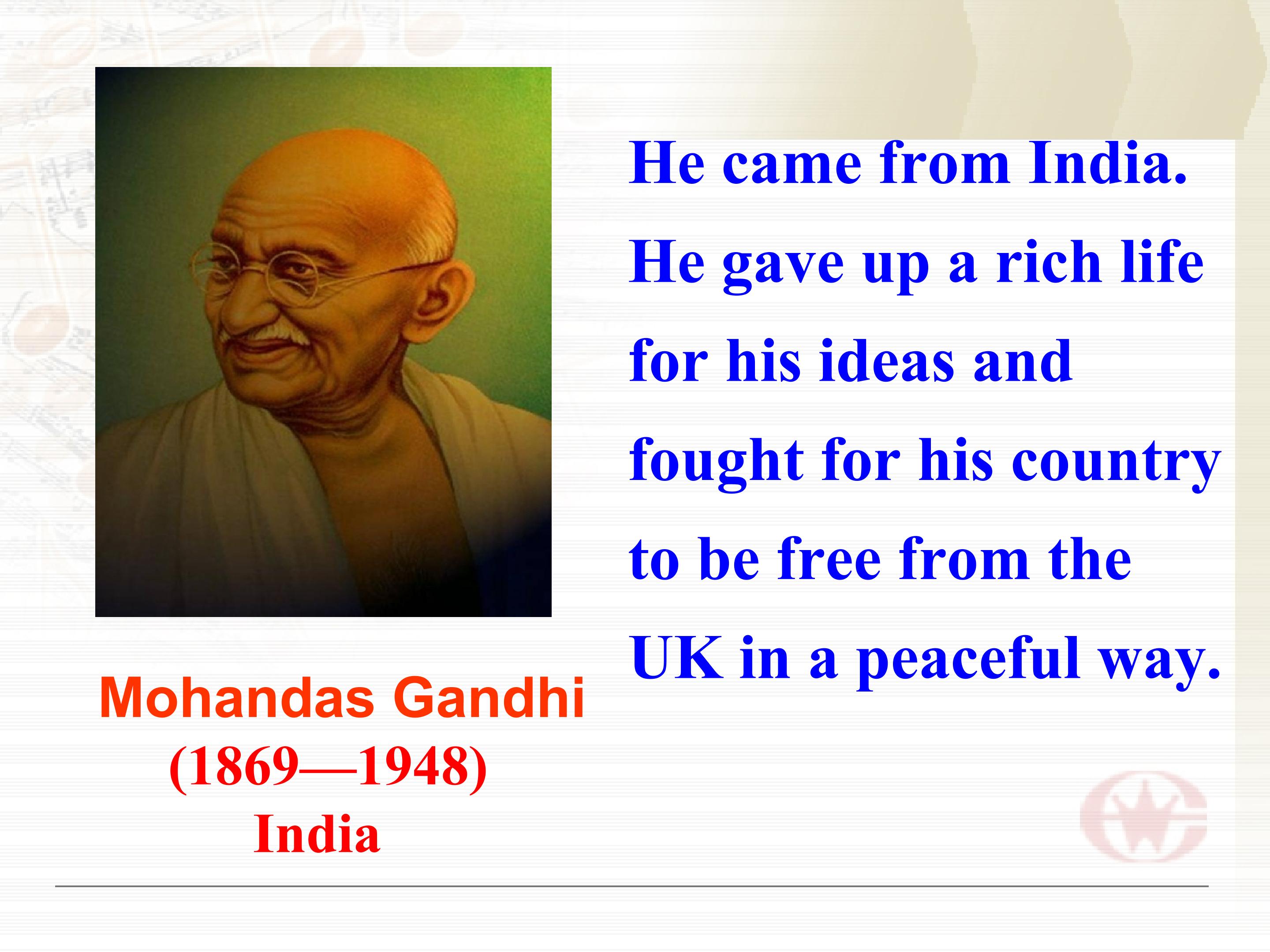 He came from India. He gave up a rich life for his ideas and fought for his country to be free from the UK in a peaceful way.

Mohandas Gandhi
(1869—1948)
India